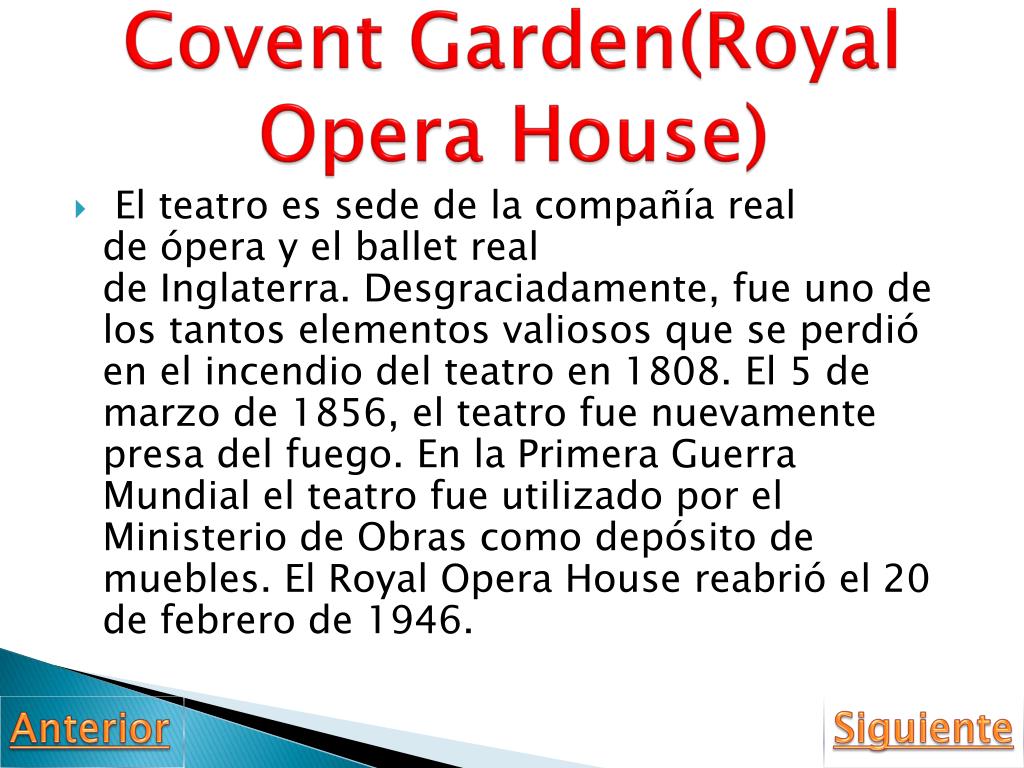 Covent Garden(Royal Opera House)

El teatro es sede de la compañía real de ópera y el ballet real de Inglaterra. Desgraciadamente, fue uno de los tantos elementos valiosos que se perdió en el incendio del teatro en 1808. El 5 de marzo de 1856, el teatro fue nuevamente presa del fuego. En la Primera Guerra Mundial el teatro fue utilizado por el Ministerio de Obras como depósito de muebles. El Royal Opera House reabrió el 20 de febrero de 1946.

Anterior

Siguiente